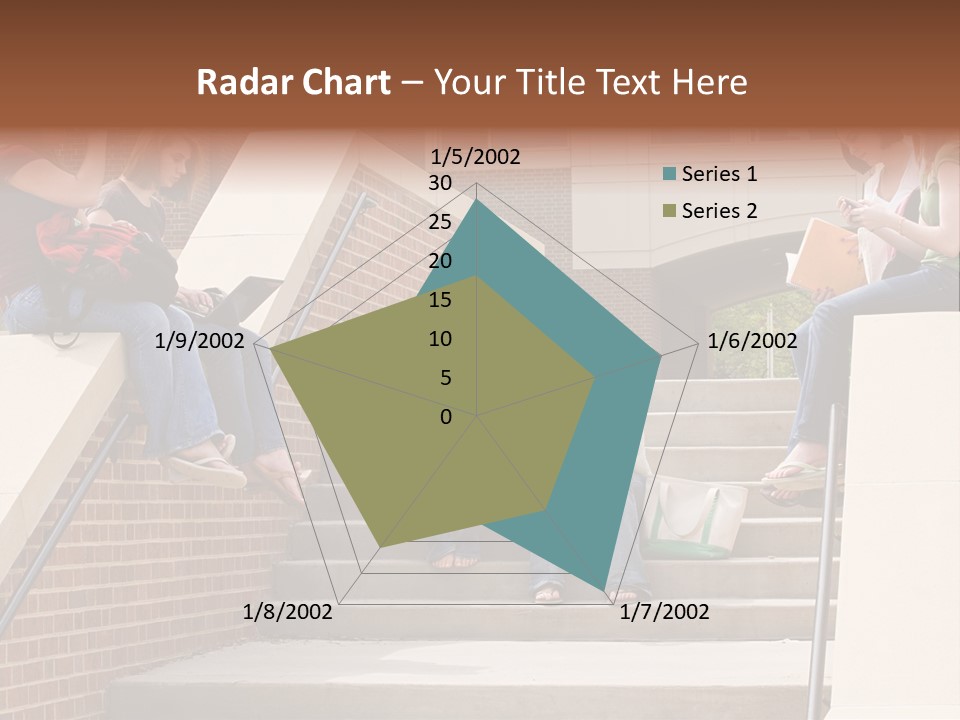 Radar Chart – Your Title Text Here

1/5/2002
30
25
20
15
10
5
0
1/6/2002
1/7/2002
1/8/2002
1/9/2002

Series 1
Series 2